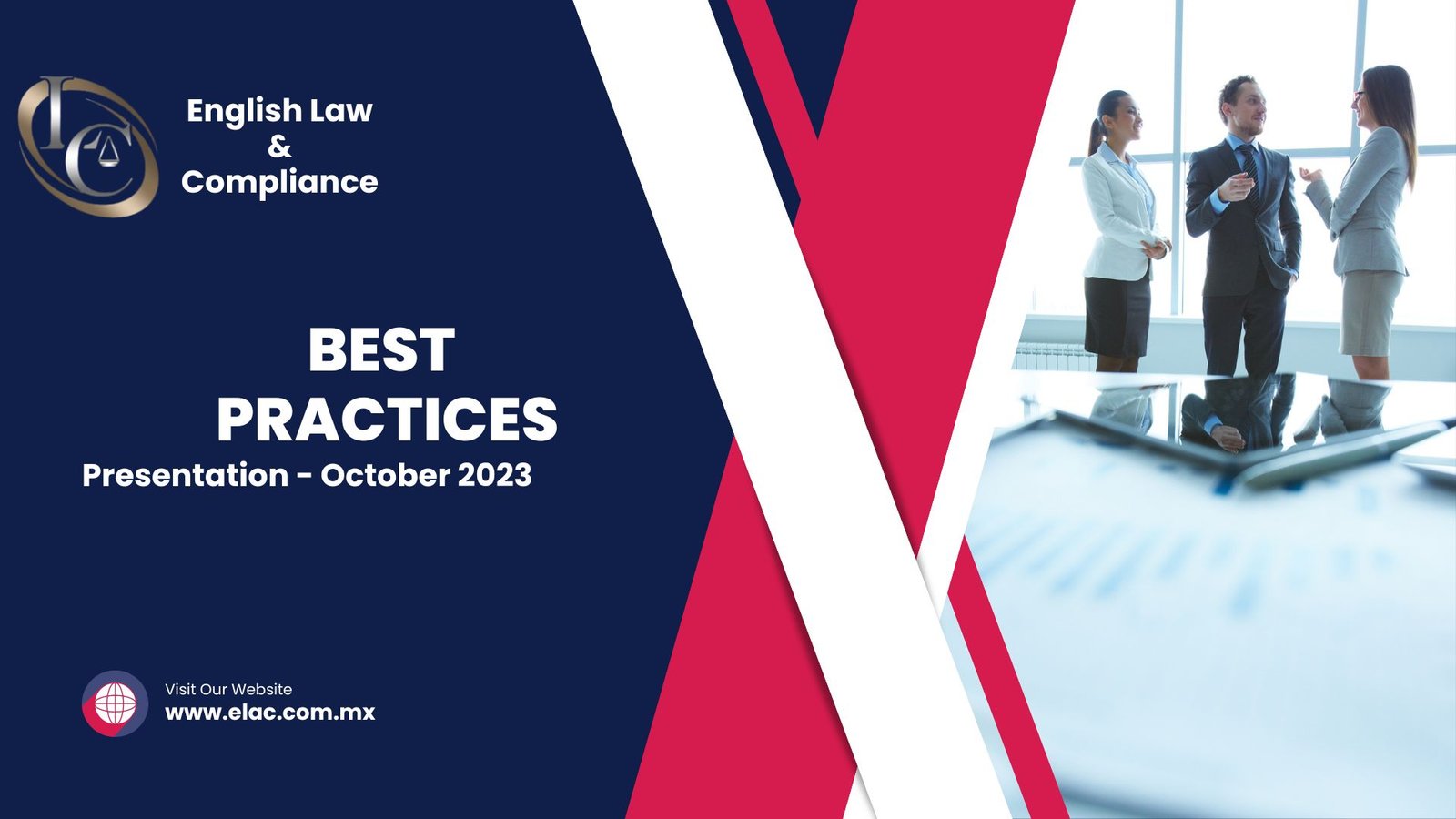 LC

English Law
&
Compliance

BEST
PRACTICES
Presentation - October 2023

Visit Our Website
www.elac.com.mx